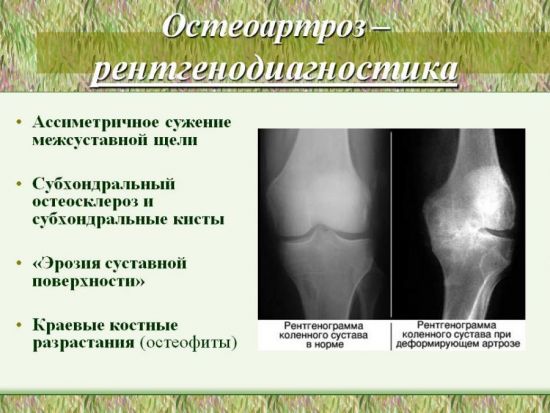 Остеоартроз – рентгенодиагностика

• Ассиметричное сужение межсуставной щели

• Субхондральный остеосклероз и субхондральные кисты

• «Эрозия суставной поверхности»

• Краевые костные разрастания (остеофиты)

Рентгенограмма коленного сустава в норме

Рентгенограмма коленного сустава при деформирующем артрозе